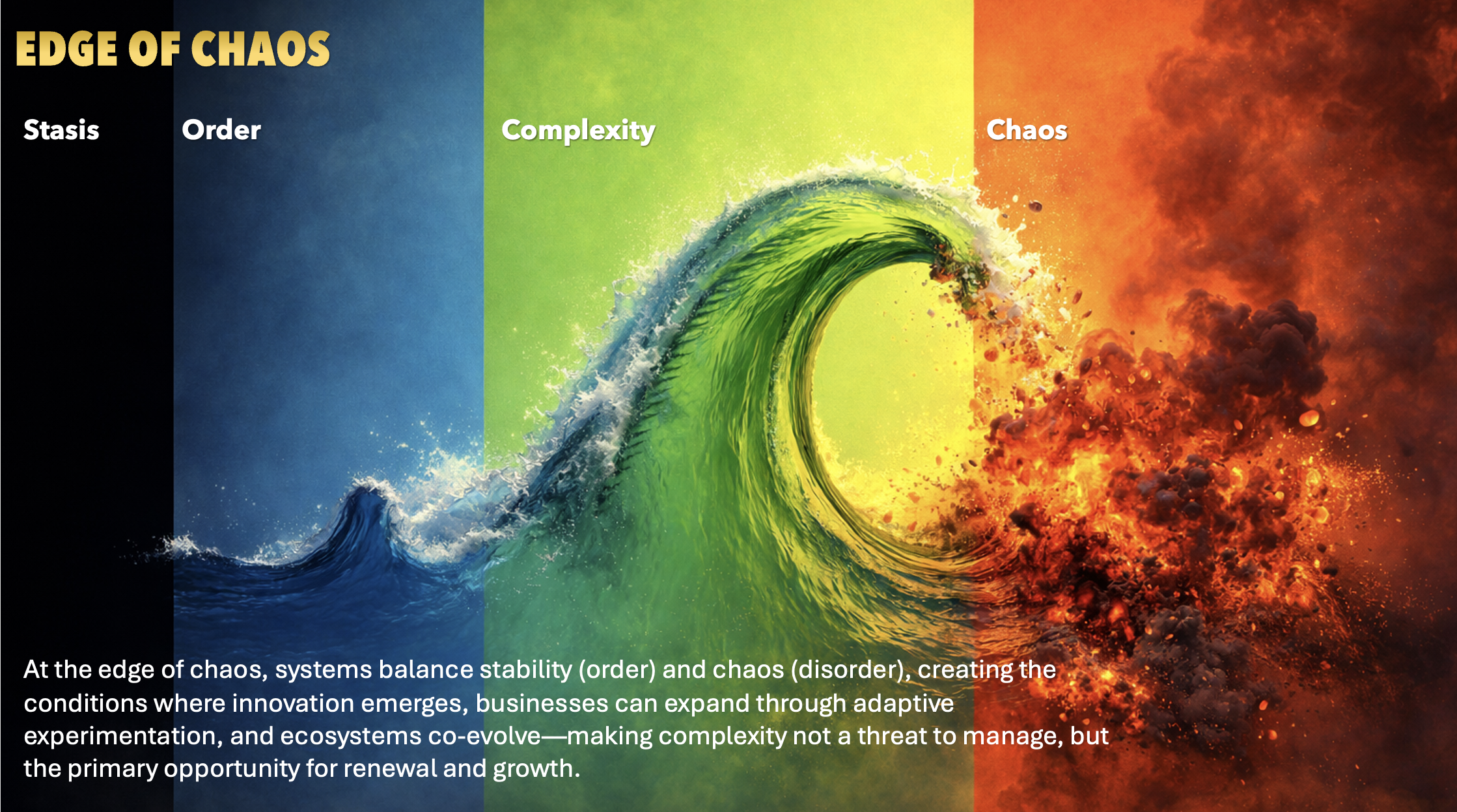 EDGE OF CHAOS

Stasis

Order

Complexity

Chaos

At the edge of chaos, systems balance stability (order) and chaos (disorder), creating the conditions where innovation emerges, businesses can expand through adaptive experimentation, and ecosystems co-evolve—making complexity not a threat to manage, but the primary opportunity for renewal and growth.